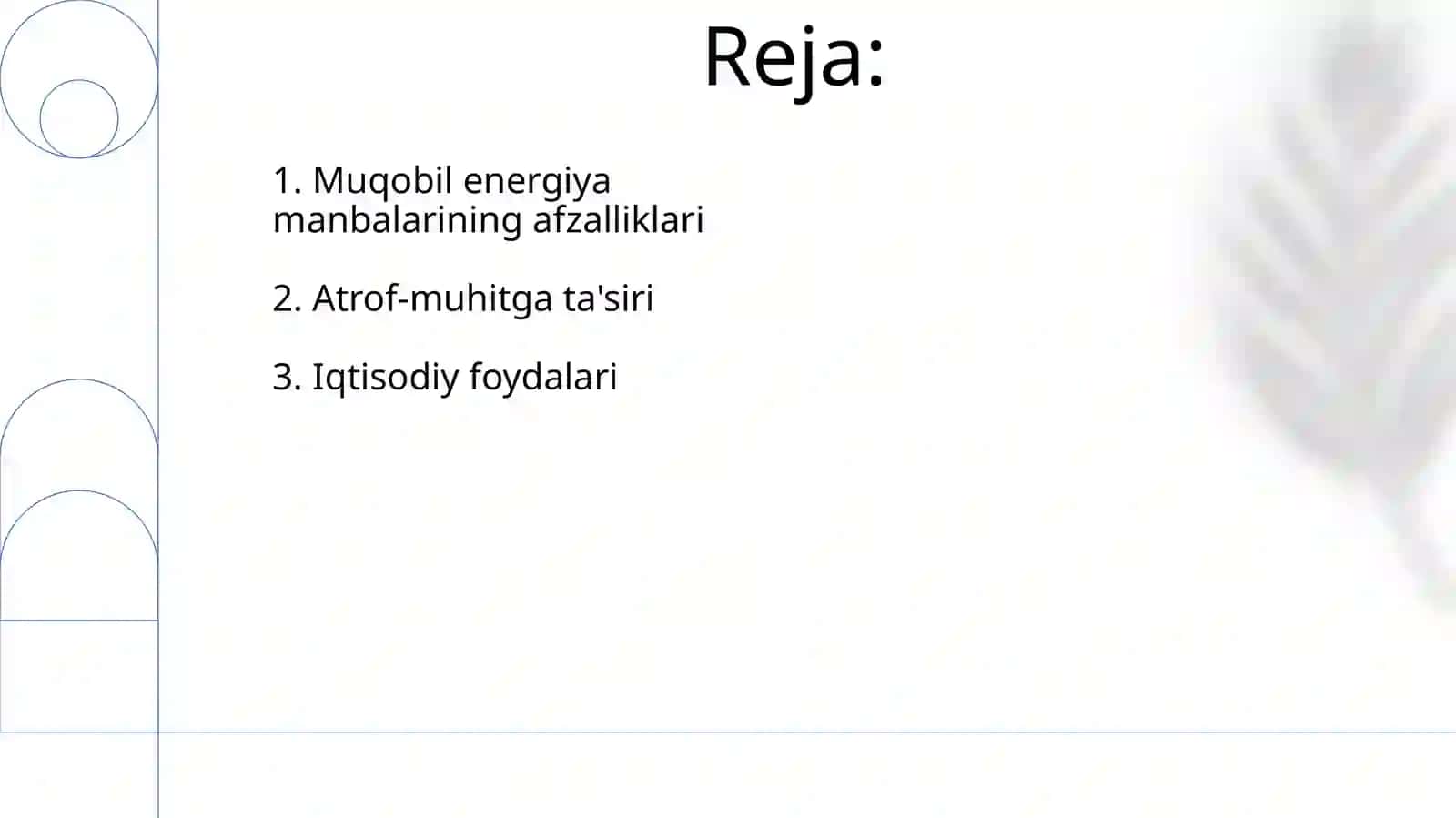 Reja:

1. Muqobil energiya manbalarining afzalliklari

2. Atrof-muhitga ta'siri

3. Iqtisodiy foydalari